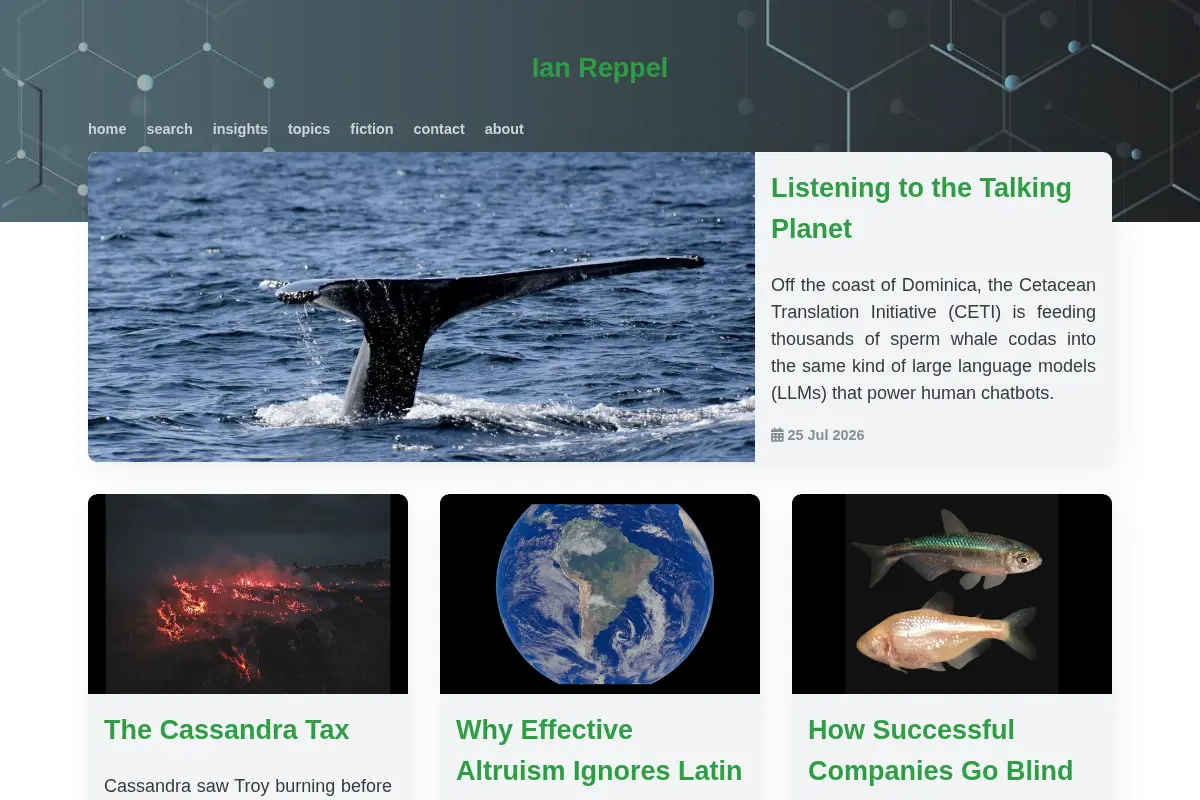 Ian Reppel

home search insights topics fiction contact about

Listening to the Talking Planet

Off the coast of Dominica, the Cetacean Translation Initiative (CETI) is feeding thousands of sperm whale codas into the same kind of large language models (LLMs) that power human chatbots.

25 Jul 2026

The Cassandra Tax

Cassandra saw Troy burning before

Why Effective Altruism Ignores Latin

How Successful Companies Go Blind